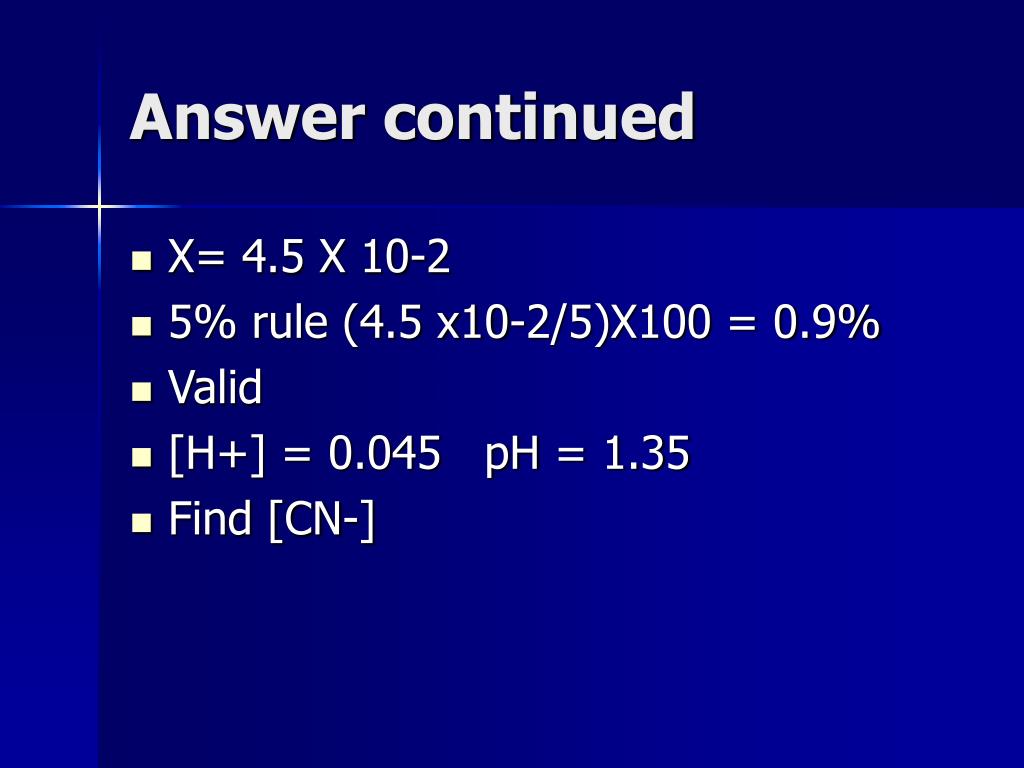 Answer continued

- X= 4.5 X 10-2
- 5% rule (4.5 x10-2/5)X100 = 0.9%
- Valid
- [H+] = 0.045   pH = 1.35
- Find [CN-]